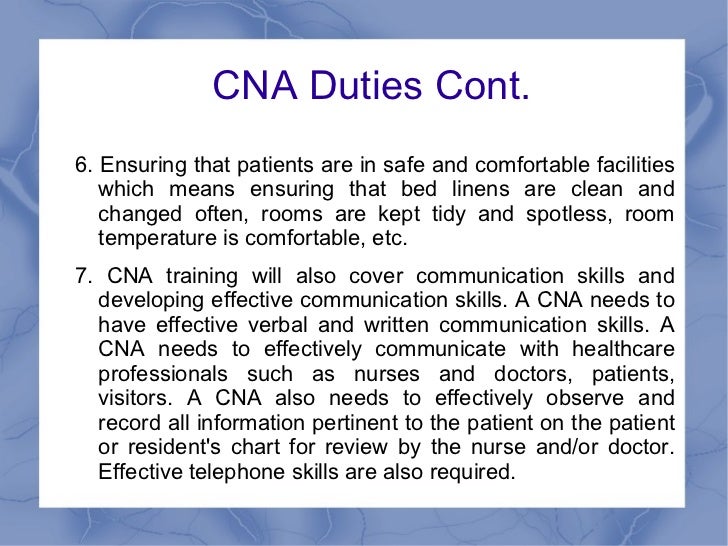 CNA Duties Cont.

6. Ensuring that patients are in safe and comfortable facilities which means ensuring that bed linens are clean and changed often, rooms are kept tidy and spotless, room temperature is comfortable, etc.

7. CNA training will also cover communication skills and developing effective communication skills. A CNA needs to have effective verbal and written communication skills. A CNA needs to effectively communicate with healthcare professionals such as nurses and doctors, patients, visitors. A CNA also needs to effectively observe and record all information pertinent to the patient on the patient or resident's chart for review by the nurse and/or doctor. Effective telephone skills are also required.